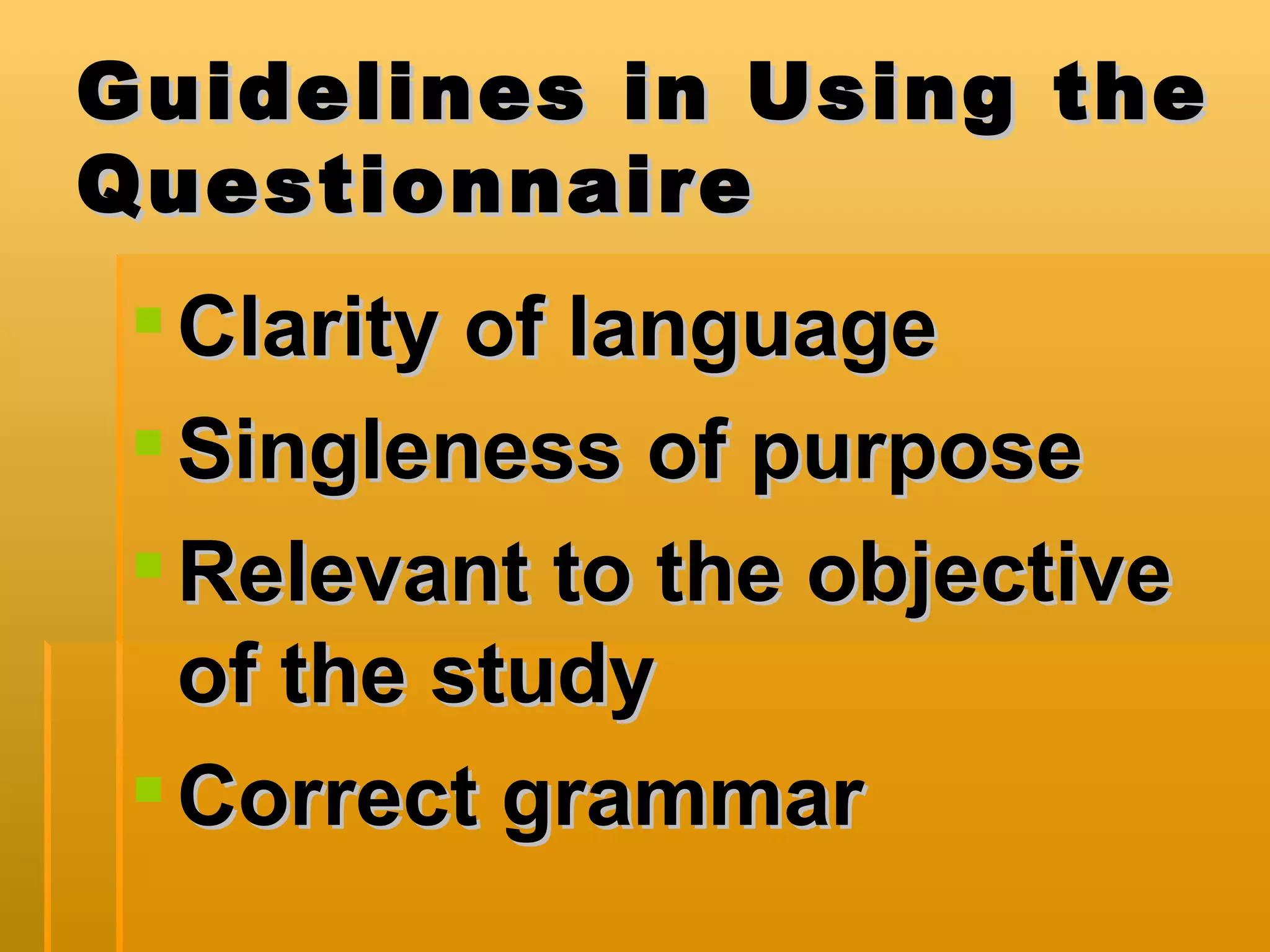 Guidelines in Using the Questionnaire

- Clarity of language
- Singleness of purpose
- Relevant to the objective of the study
- Correct grammar